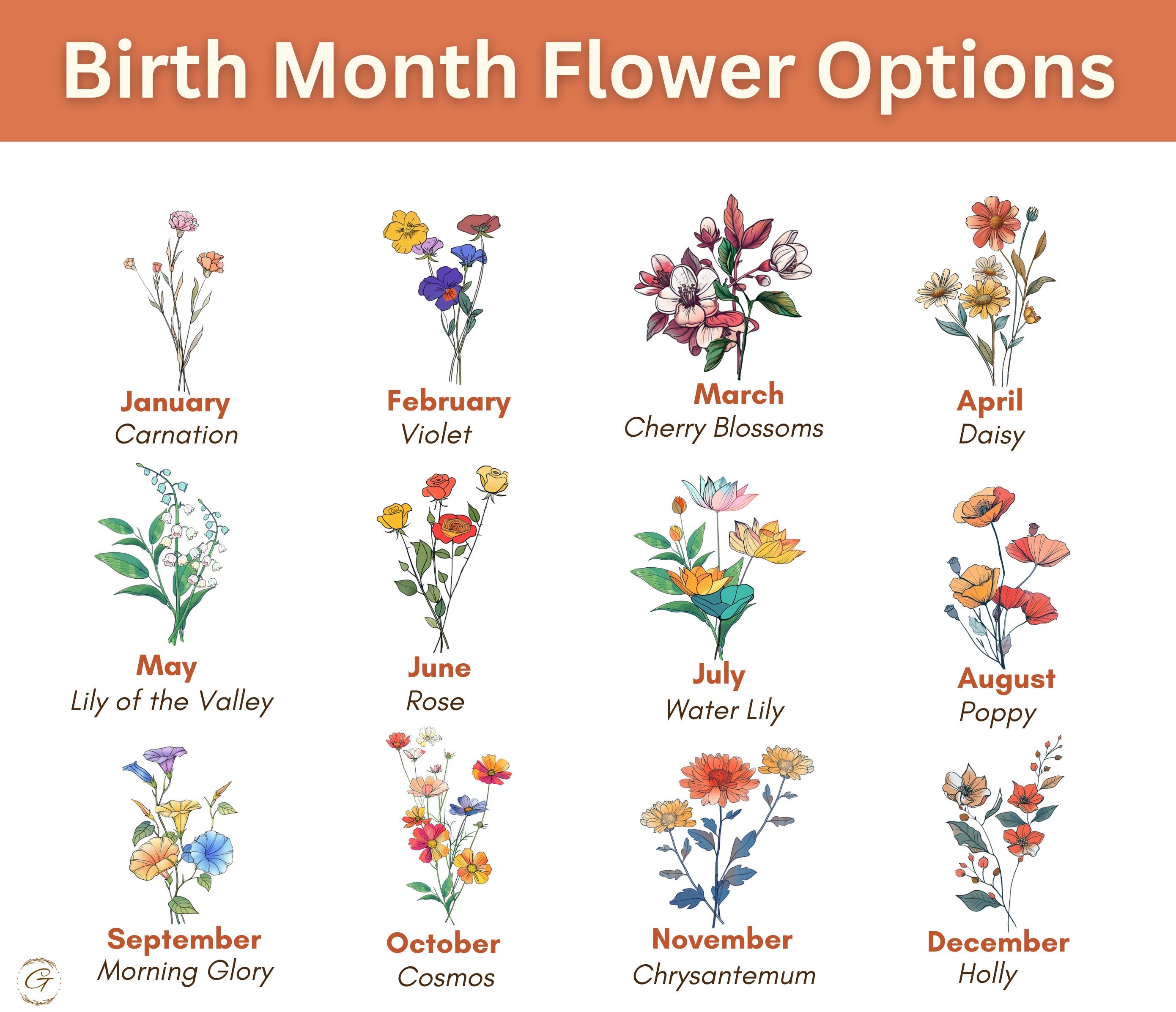 Birth Month Flower Options

January
Carnation

February
Violet

March
Cherry Blossoms

April
Daisy

May
Lily of the Valley

June
Rose

July
Water Lily

August
Poppy

September
Morning Glory

October
Cosmos

November
Chrysantemum

December
Holly

G